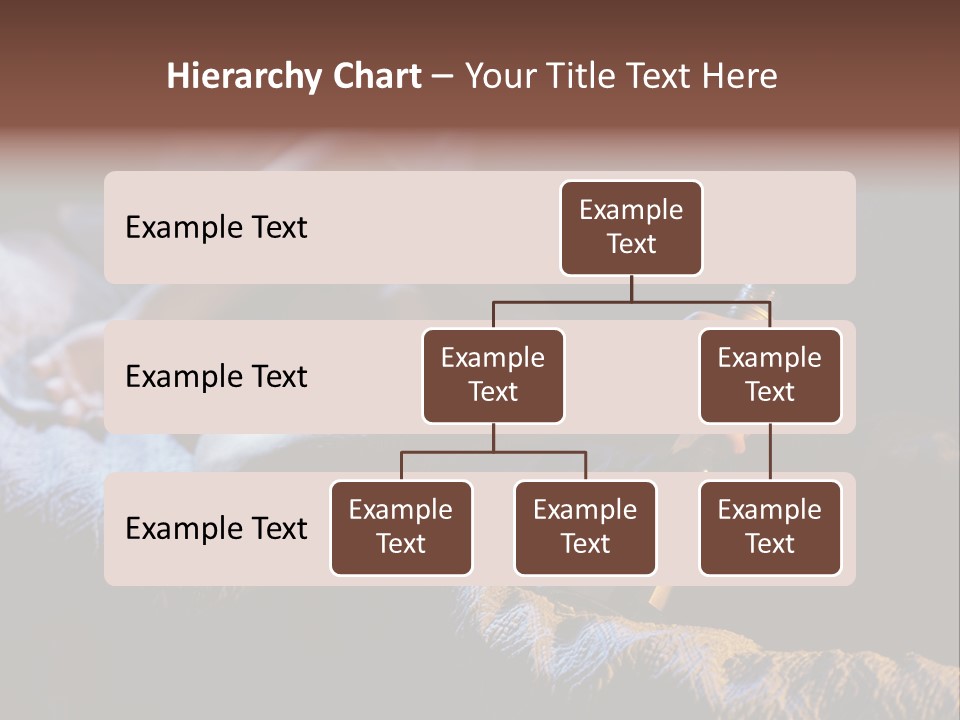 Hierarchy Chart – Your Title Text Here

Example Text

Example Text

Example Text

Example Text

Example Text

Example Text

Example Text

Example Text

Example Text